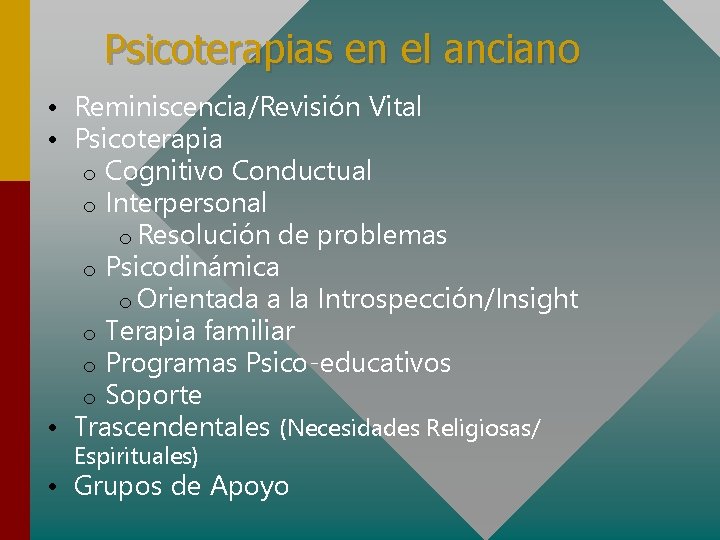 Psicoterapias en el anciano

• Reminiscencia/Revisión Vital
• Psicoterapia
  o Cognitivo Conductual
  o Interpersonal
    o Resolución de problemas
  o Psicodinámica
    o Orientada a la Introspección/Insight
  o Terapia familiar
  o Programas Psico-educativos
  o Soporte
• Trascendentales (Necesidades Religiosas/ Espirituales)
• Grupos de Apoyo